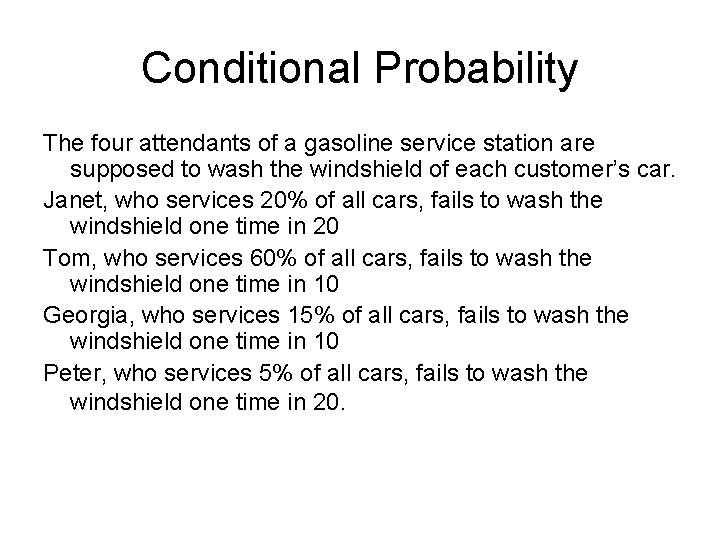 Conditional Probability

The four attendants of a gasoline service station are supposed to wash the windshield of each customer's car.

Janet, who services 20% of all cars, fails to wash the windshield one time in 20

Tom, who services 60% of all cars, fails to wash the windshield one time in 10

Georgia, who services 15% of all cars, fails to wash the windshield one time in 10

Peter, who services 5% of all cars, fails to wash the windshield one time in 20.